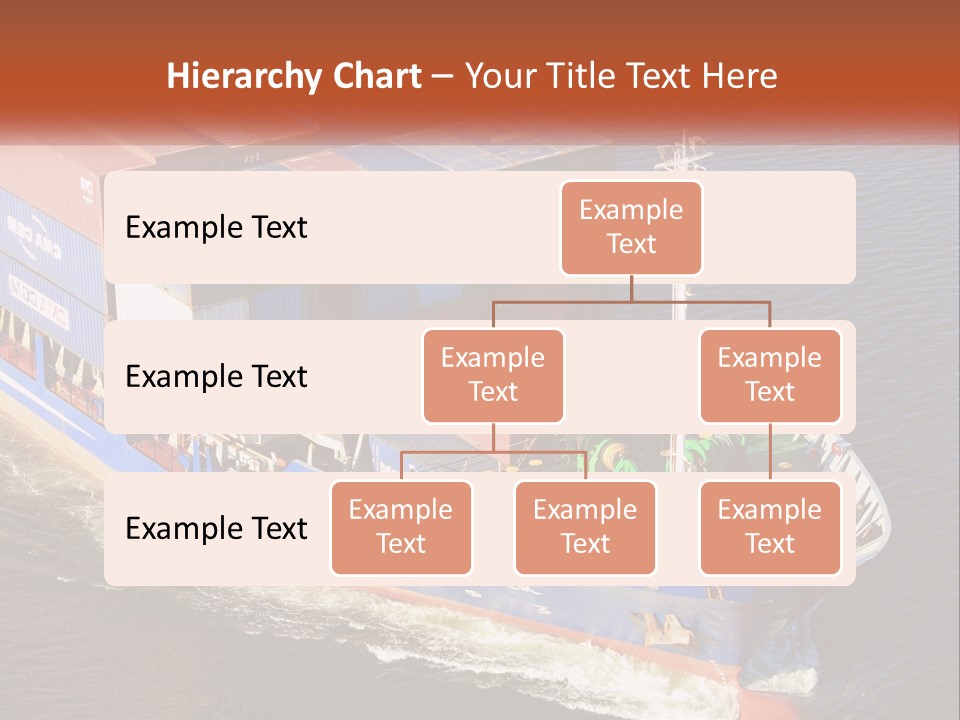 Hierarchy Chart – Your Title Text Here

Example Text

Example Text

Example Text

Example Text

Example Text

Example Text

Example Text

Example Text

Example Text